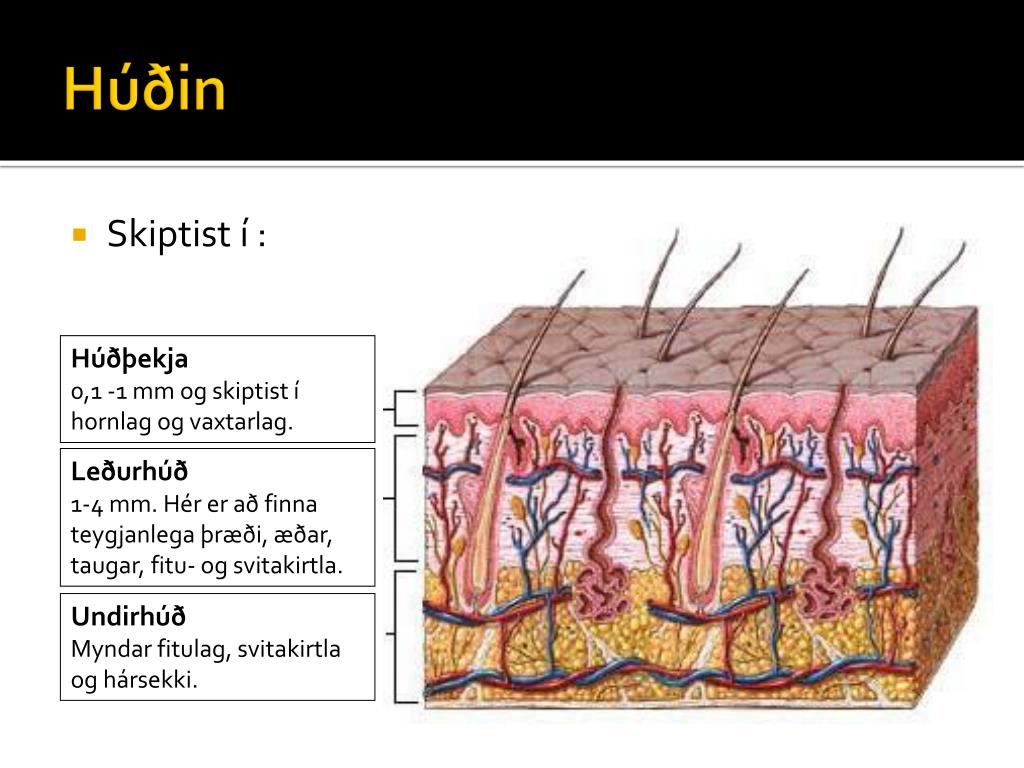 Húðin

Skiptist í :

Húðþekja
0,1 -1 mm og skiptist í hornlag og vaxtarlag.

Leðurhúð
1-4 mm. Hér er að finna teygjanlega þræði, æðar, taugar, fitu- og svitakirtla.

Undirhúð
Myndar fitulag, svitakirtla og hársekki.